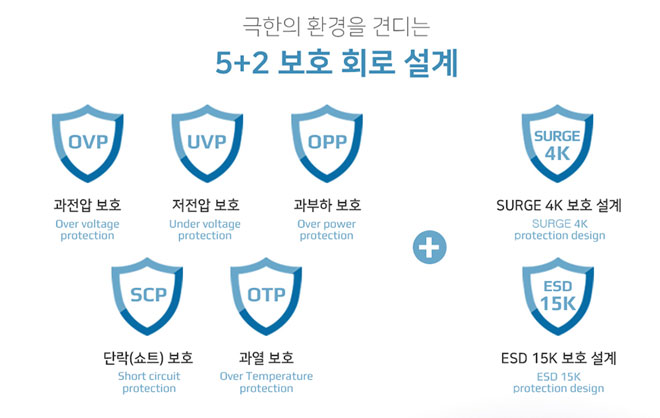 극한의 환경을 견디는

5+2 보호 회로 설계

OVP

과전압 보호

Over voltage protection

UVP

저전압 보호

Under voltage protection

OPP

과부하 보호

Over power protection

SCP

단락(쇼트) 보호

Short circuit protection

OTP

과열 보호

Over Temperature protection

+

SURGE 4K

SURGE 4K 보호 설계

SURGE 4K protection design

ESD 15K

ESD 15K 보호 설계

ESD 15K protection design